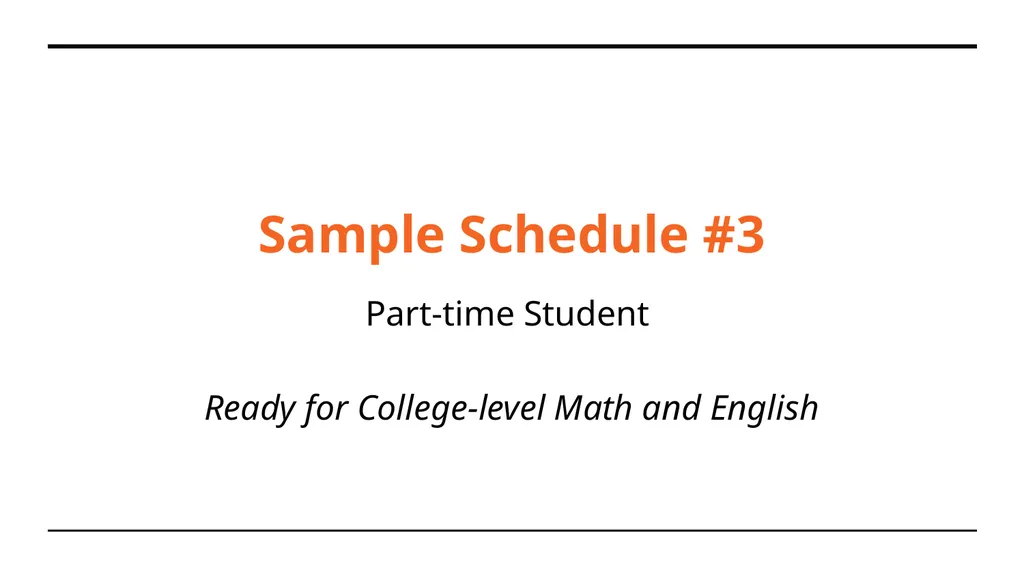 Sample Schedule #3

Part-time Student

Ready for College-level Math and English